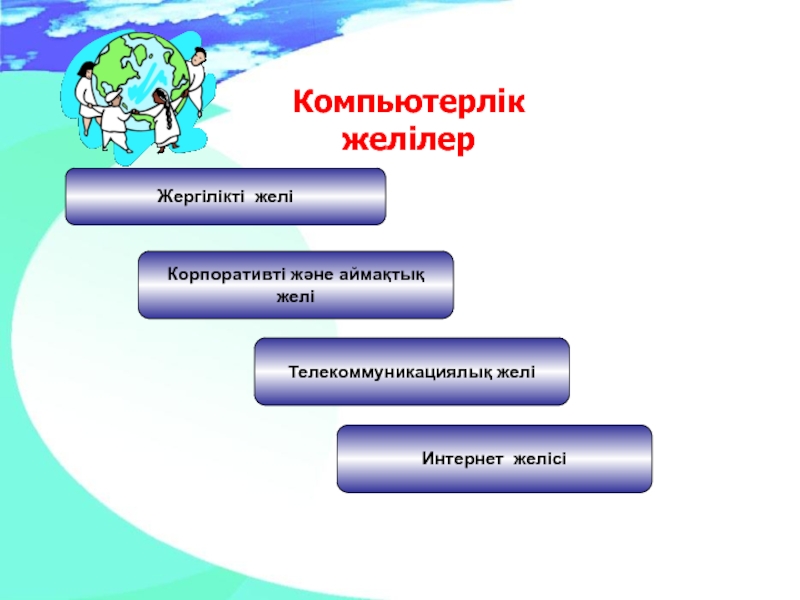 Компьютерлік желілер

Жергілікті желі

Корпоративті және аймақтық желі

Телекоммуникациялық желі

Интернет желісі